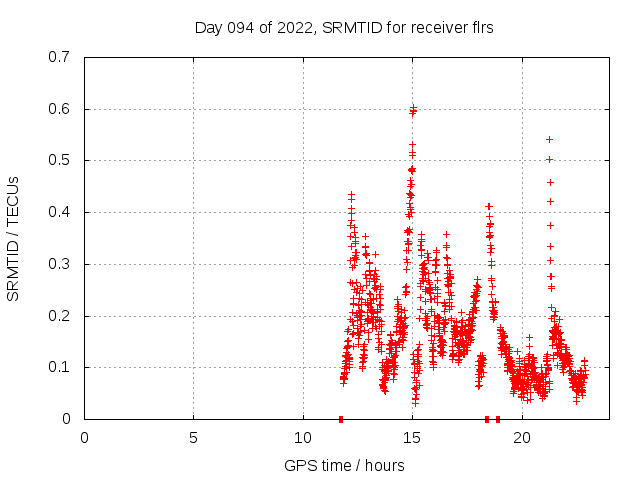 Day 094 of 2022, SRMTID for receiver flrs

SRMTID / TECUs

0.7
0.6
0.5
0.4
0.3
0.2
0.1
0

0
5
10
15
20

GPS time / hours